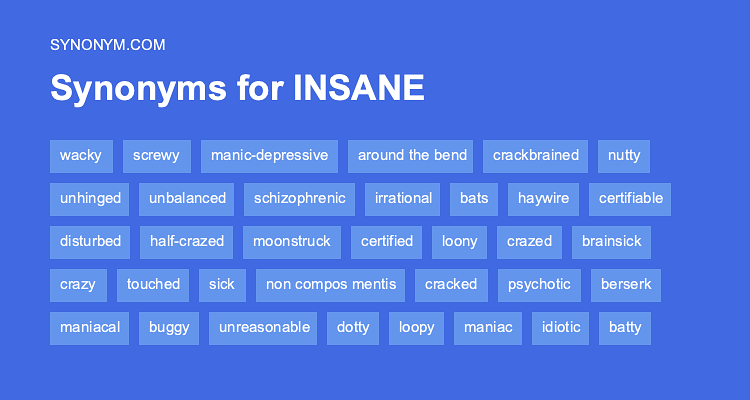 SYNONYM.COM

Synonyms for INSANE

wacky screwy manic-depressive around the bend crackbrained nutty

unhinged unbalanced schizophrenic irrational bats haywire certifiable

disturbed half-crazed moonstruck certified loony crazed brainsick

crazy touched sick non compos mentis cracked psychotic berserk

maniacal buggy unreasonable dotty loopy maniac idiotic batty